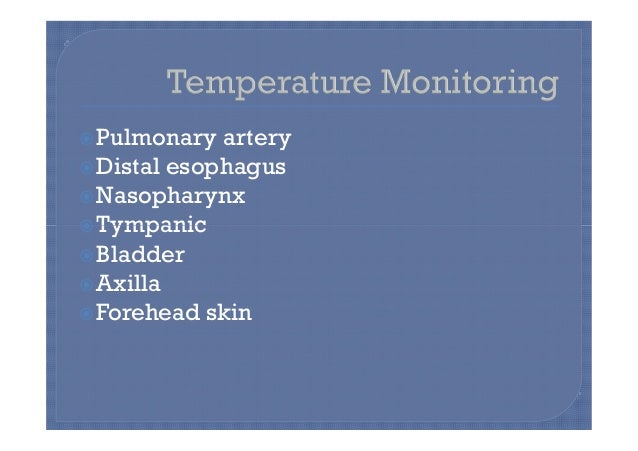 Temperature Monitoring

Pulmonary artery
Distal esophagus
Nasopharynx
Tympanic
Bladder
Axilla
Forehead skin